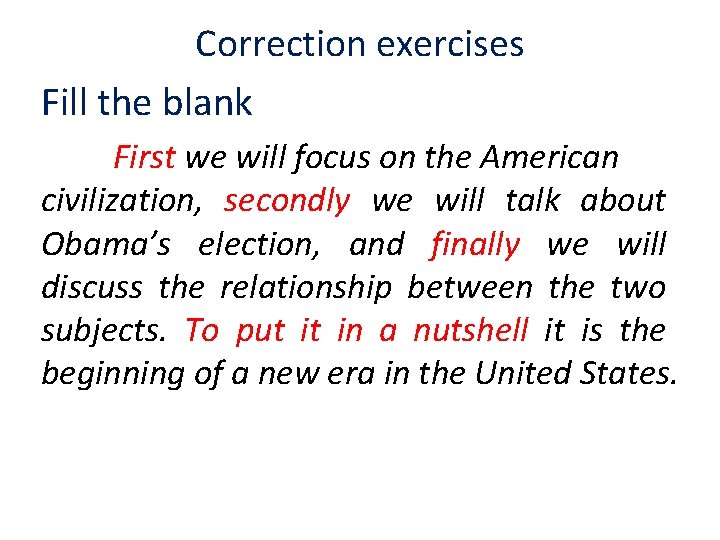 Correction exercises

Fill the blank

First we will focus on the American civilization, secondly we will talk about Obama's election, and finally we will discuss the relationship between the two subjects. To put it in a nutshell it is the beginning of a new era in the United States.